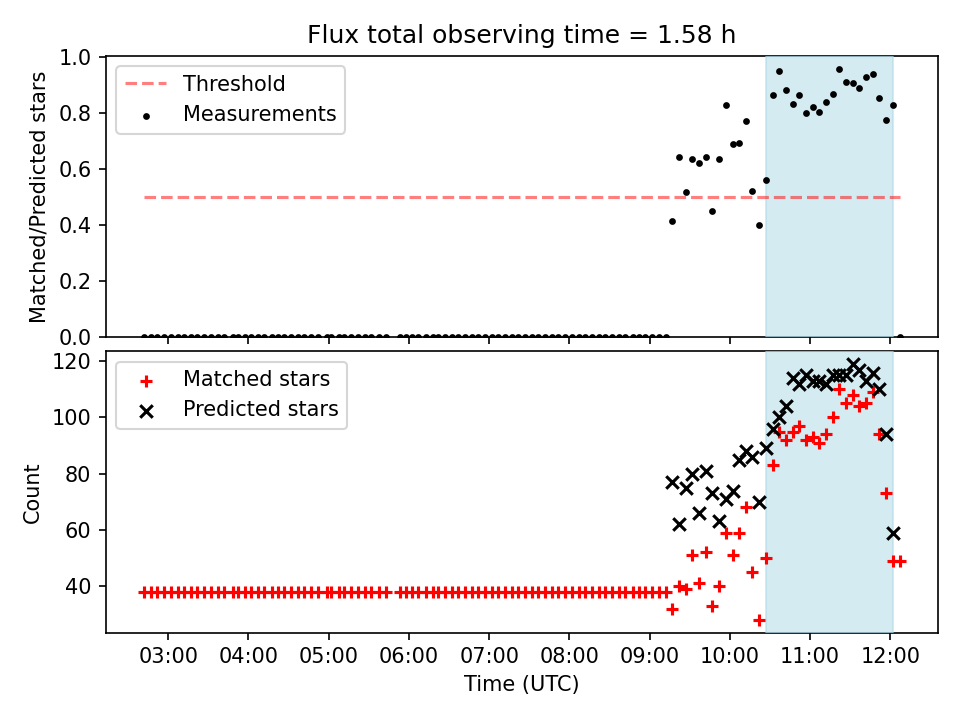 Flux total observing time = 1.58 h

Threshold
Measurements

Matched/Predicted stars

1.0
0.8
0.6
0.4
0.2
0.0

Matched stars
Predicted stars

Count

120
100
80
60
40

03:00
04:00
05:00
06:00
07:00
08:00
09:00
10:00
11:00
12:00

Time (UTC)